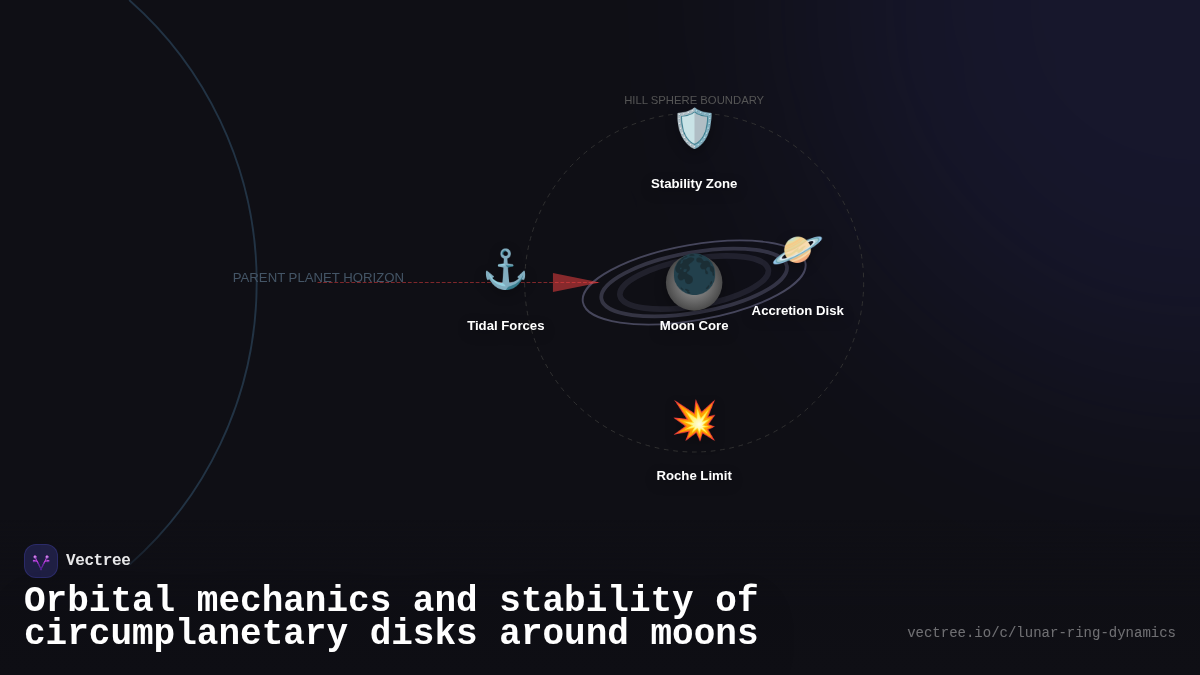 HILL SPHERE BOUNDARY

Stability Zone

PARENT PLANET HORIZON

Tidal Forces

Moon Core

Accretion Disk

Roche Limit

Vectree

Orbital mechanics and stability of circumplanetary disks around moons

vectree.io/c/lunar-ring-dynamics